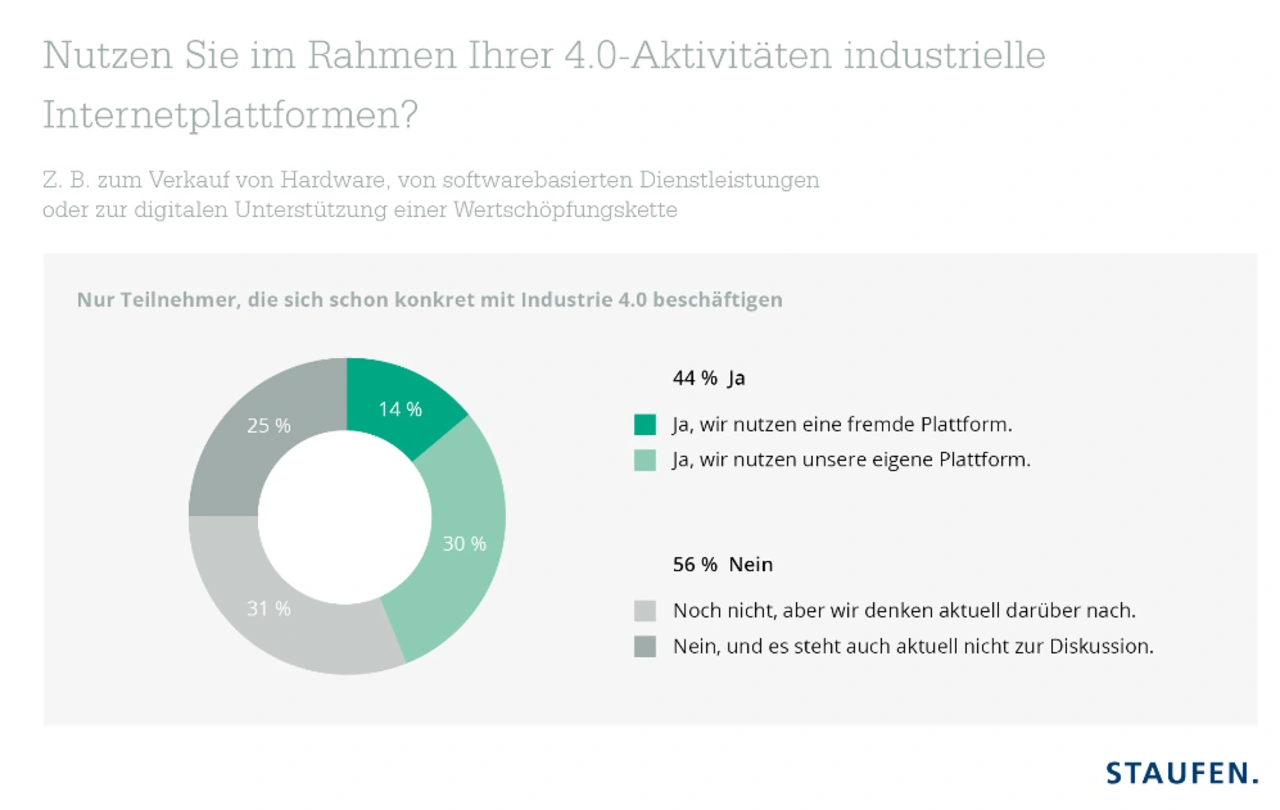 Nutzen Sie im Rahmen Ihrer 4.0-Aktivitäten industrielle Internetplattformen?

Z. B. zum Verkauf von Hardware, von softwarebasierten Dienstleistungen oder zur digitalen Unterstützung einer Wertschöpfungskette

Nur Teilnehmer, die sich schon konkret mit Industrie 4.0 beschäftigen

14 %
30 %
31 %
25 %

44 % Ja
Ja, wir nutzen eine fremde Plattform.
Ja, wir nutzen unsere eigene Plattform.

56 % Nein
Noch nicht, aber wir denken aktuell darüber nach.
Nein, und es steht auch aktuell nicht zur Diskussion.

STAUFEN.